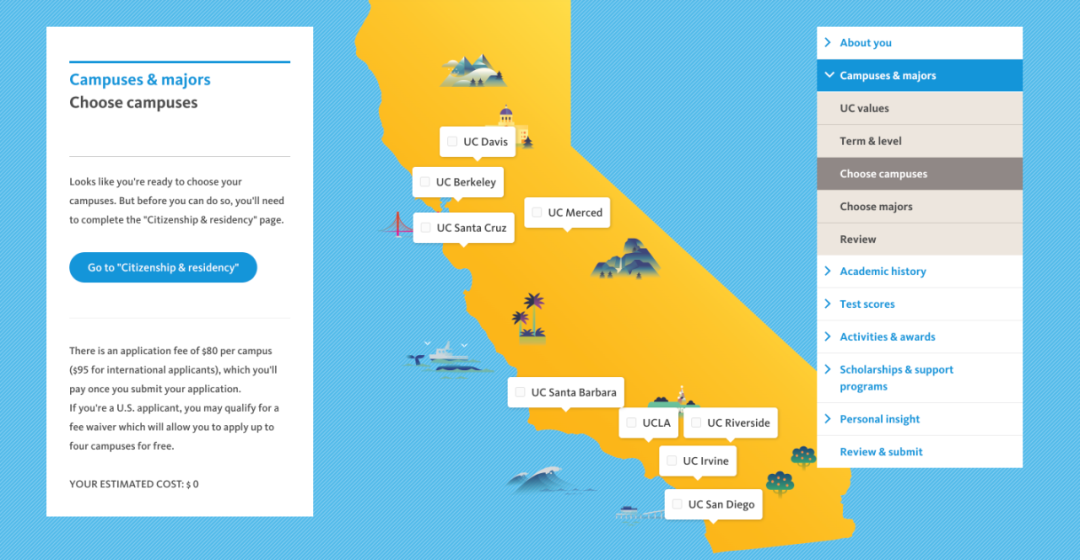 Campuses & majors
Choose campuses

Looks like you're ready to choose your campuses. But before you can do so, you'll need to complete the "Citizenship & residency" page.

Go to "Citizenship & residency"

There is an application fee of $80 per campus ($95 for international applicants), which you'll pay once you submit your application.
If you're a U.S. applicant, you may qualify for a fee waiver which will allow you to apply up to four campuses for free.

YOUR ESTIMATED COST: $ 0

UC Davis
UC Berkeley
UC Santa Cruz
UC Merced
UC Santa Barbara
UCLA
UC Riverside
UC Irvine
UC San Diego

About you
Campuses & majors
UC values
Term & level
Choose campuses
Choose majors
Review
Academic history
Test scores
Activities & awards
Scholarships & support programs
Personal insight
Review & submit